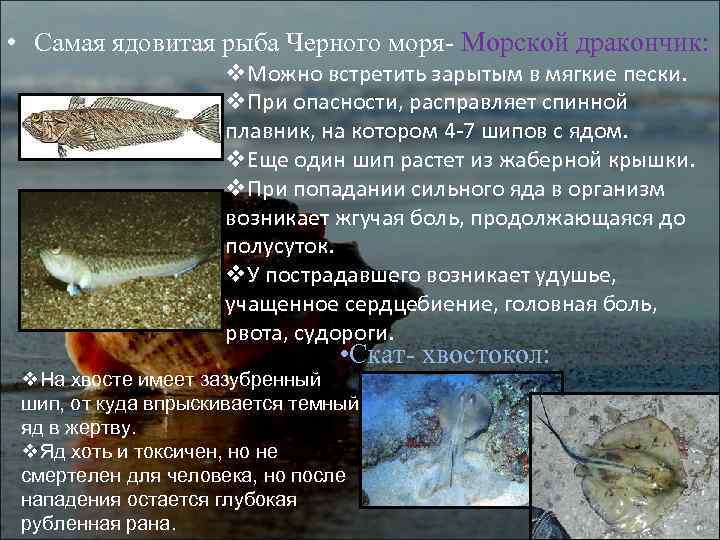 • Самая ядовитая рыба Черного моря- Морской дракончик:

❖Можно встретить зарытым в мягкие пески.

❖При опасности, расправляет спинной плавник, на котором 4-7 шипов с ядом.

❖Еще один шип растет из жаберной крышки.

❖При попадании сильного яда в организм возникает жгучая боль, продолжающаяся до полусуток.

❖У пострадавшего возникает удушье, учащенное сердцебиение, головная боль, рвота, судороги.

•Скат- хвостокол:

❖На хвосте имеет зазубренный шип, от куда впрыскивается темный яд в жертву.

❖Яд хоть и токсичен, но не смертелен для человека, но после нападения остается глубокая рубленная рана.